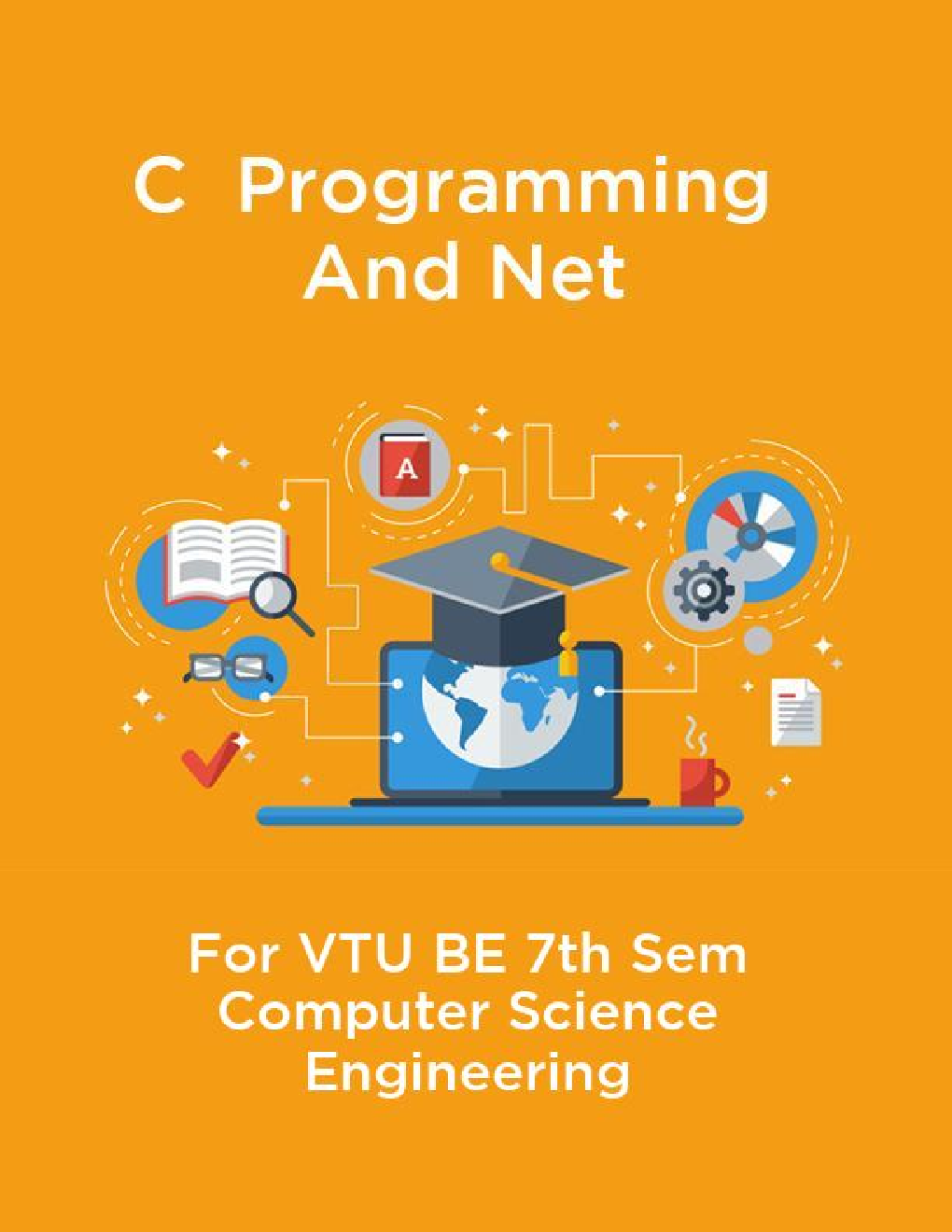 C Programming And Net

A

For VTU BE 7th Sem Computer Science Engineering